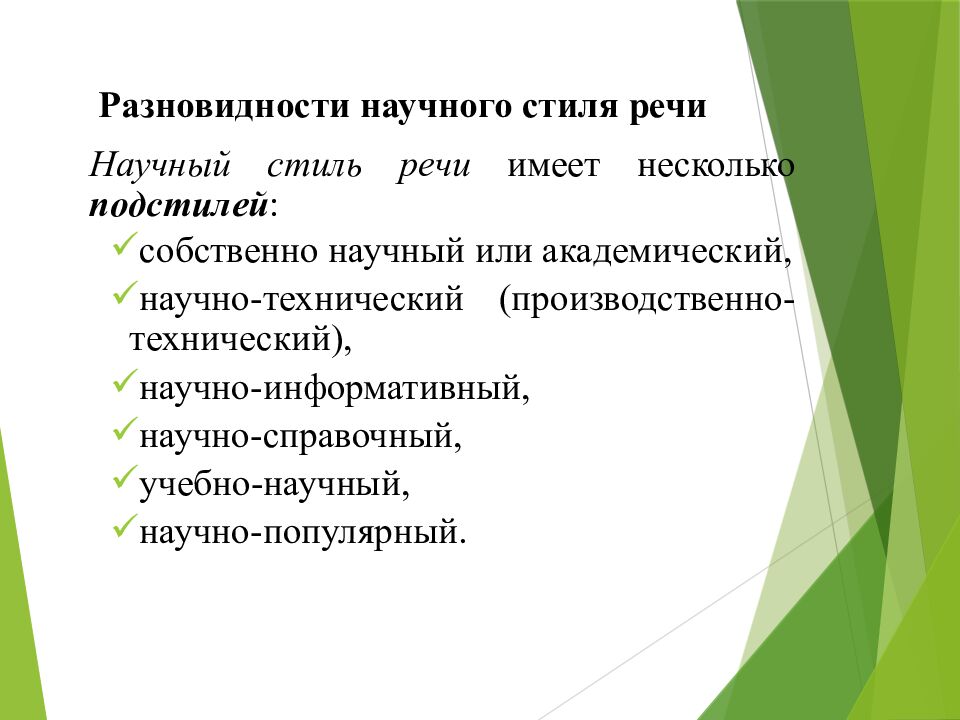 Разновидности научного стиля речи

Научный стиль речи имеет несколько подстилей:

✓собственно научный или академический,
✓научно-технический (производственно-технический),
✓научно-информативный,
✓научно-справочный,
✓учебно-научный,
✓научно-популярный.